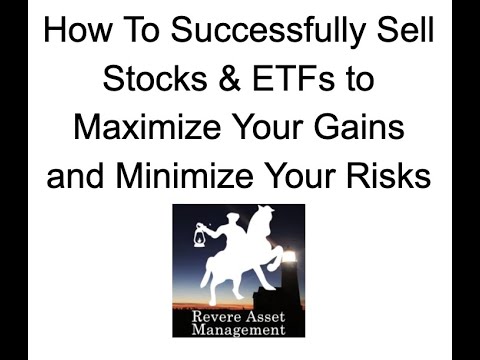 How To Successfully Sell Stocks & ETFs to Maximize Your Gains and Minimize Your Risks

Revere Asset Management